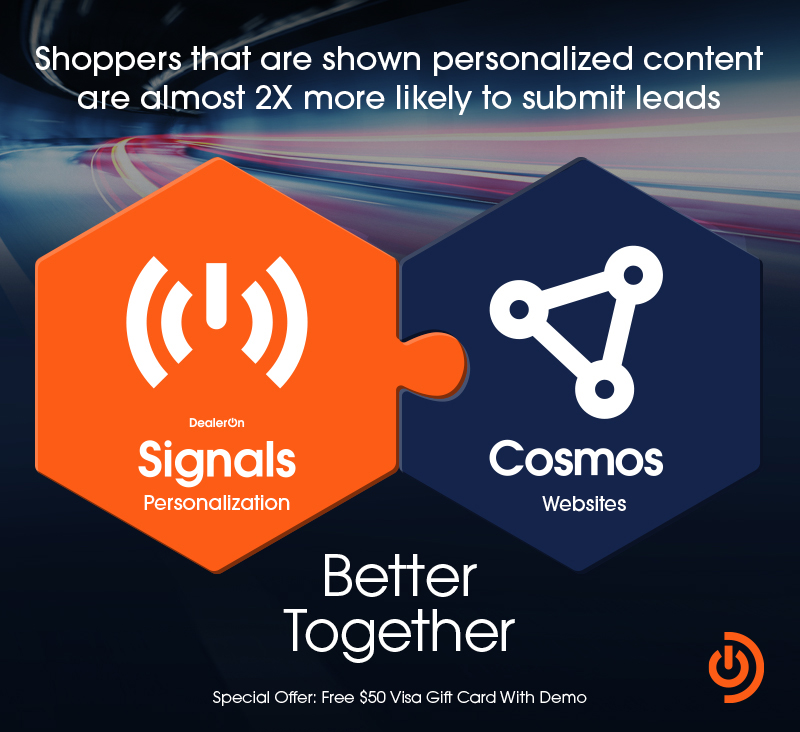 Shoppers that are shown personalized content are almost 2X more likely to submit leads

DealerOn
Signals
Personalization

Cosmos
Websites

Better Together

Special Offer: Free \$50 Visa Gift Card With Demo